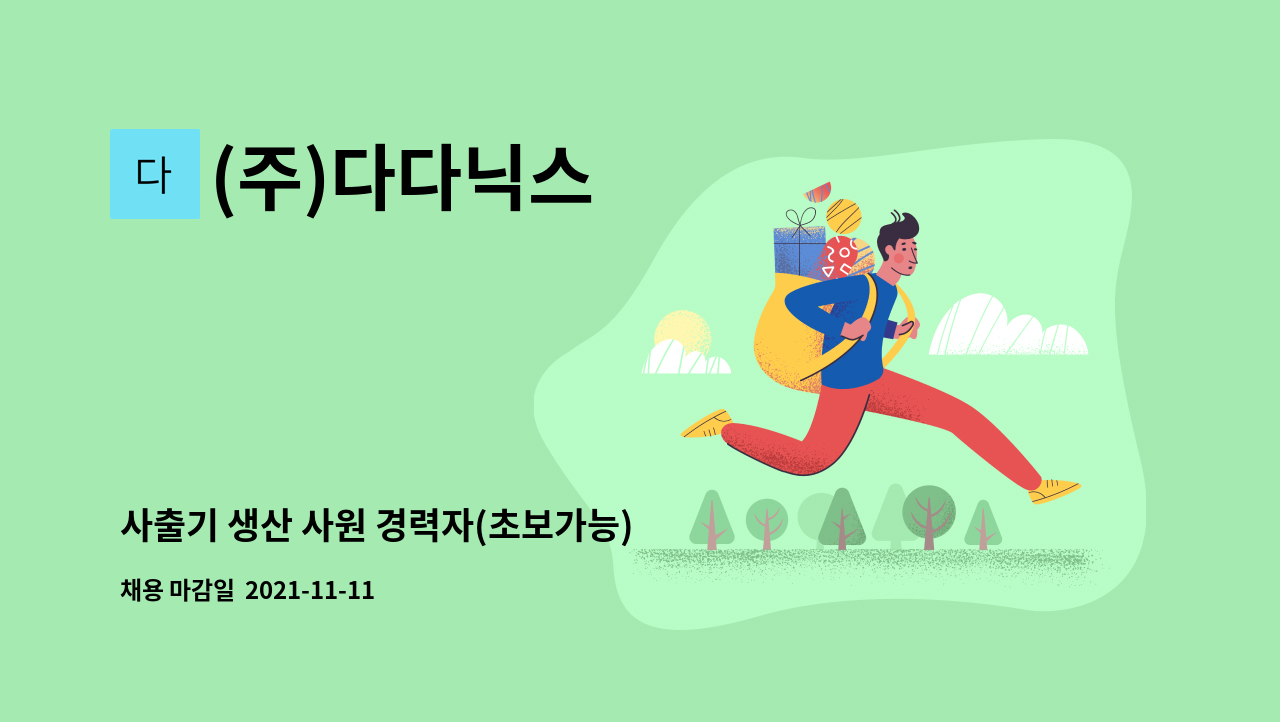 다

(주)다다닉스

사출기 생산 사원 경력자(초보가능)

채용 마감일 2021-11-11